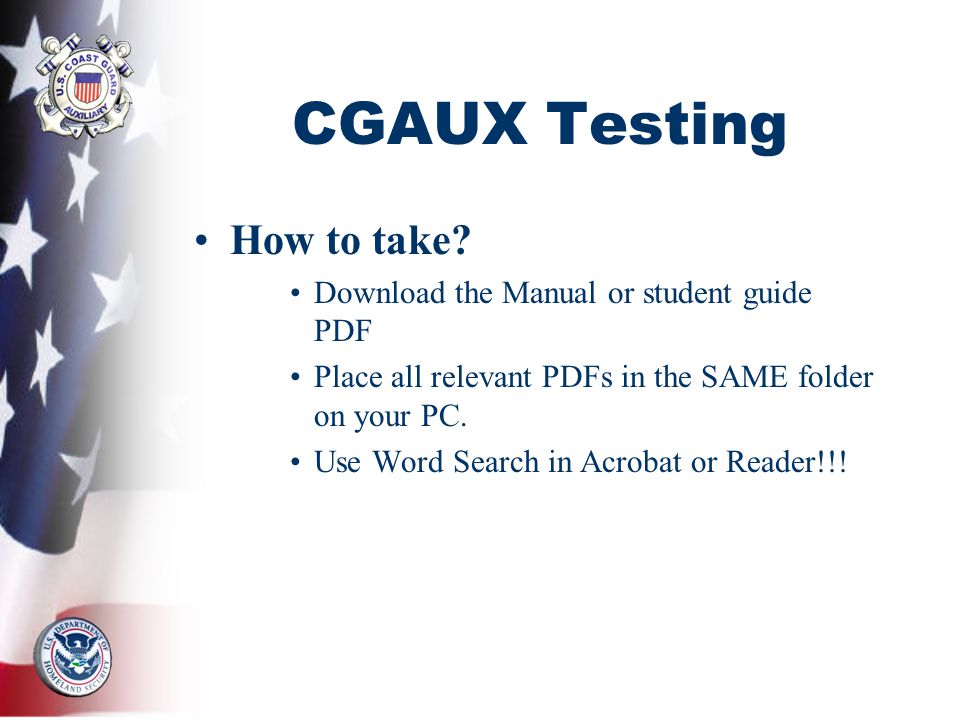 U.S. COAST GUARD AUXILIARY

CGAUX Testing

• How to take?
  • Download the Manual or student guide PDF
  • Place all relevant PDFs in the SAME folder on your PC.
  • Use Word Search in Acrobat or Reader!!!

U.S. DEPARTMENT OF HOMELAND SECURITY